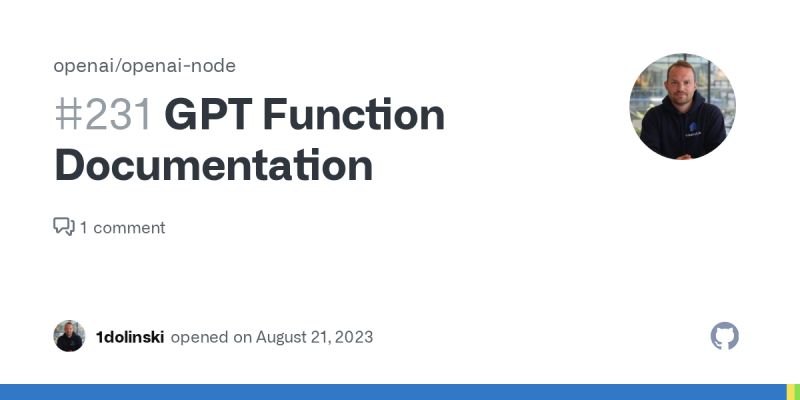 openai/openai-node

#231 GPT Function Documentation

1 comment

1dolinski opened on August 21, 2023